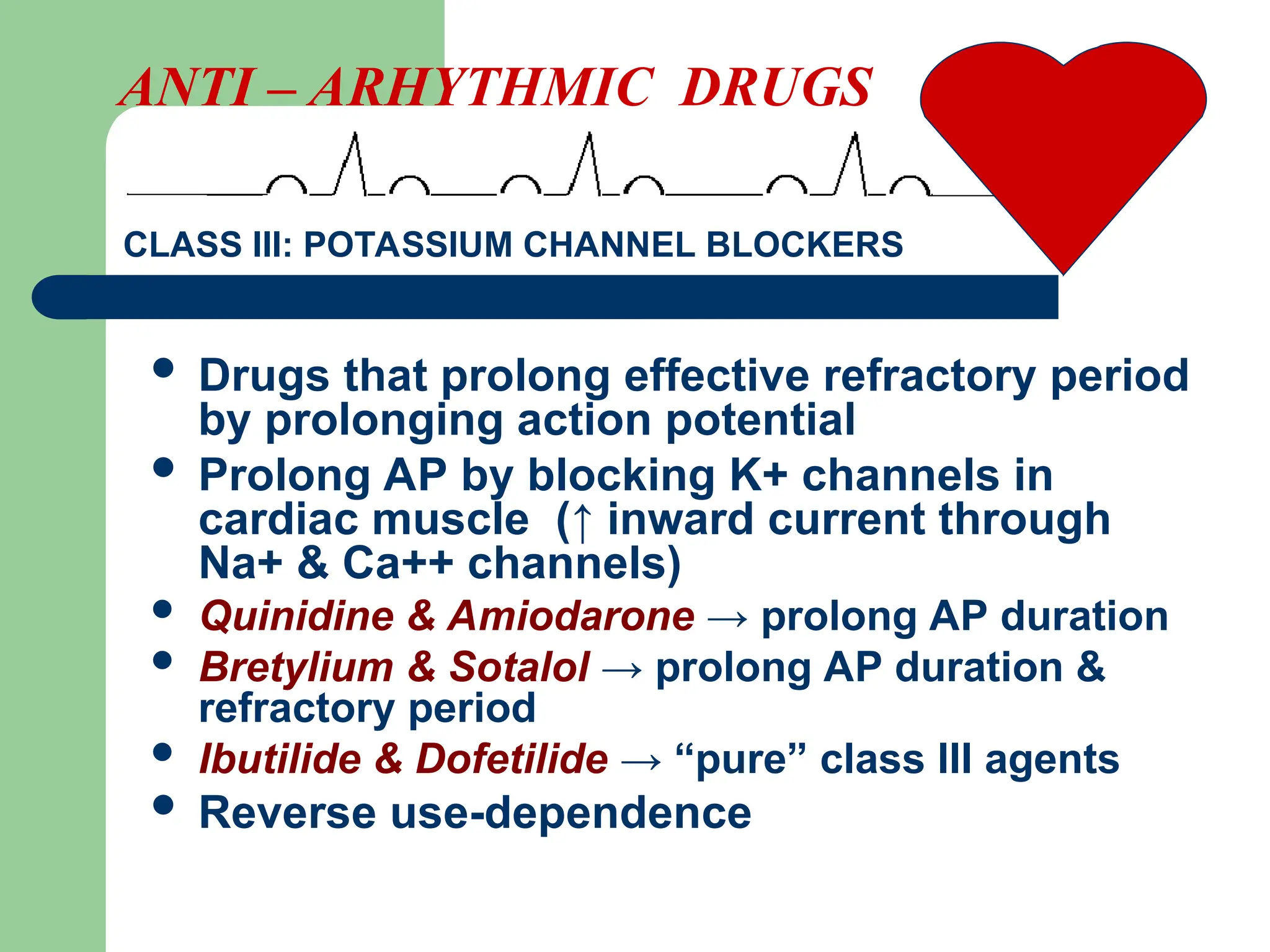 ANTI – ARHYTHMIC DRUGS

CLASS III: POTASSIUM CHANNEL BLOCKERS

- Drugs that prolong effective refractory period by prolonging action potential
- Prolong AP by blocking K+ channels in cardiac muscle (↑ inward current through Na+ & Ca++ channels)
- Quinidine & Amiodarone → prolong AP duration
- Bretylium & Sotalol → prolong AP duration & refractory period
- Ibutilide & Dofetilide → “pure” class III agents
- Reverse use-dependence